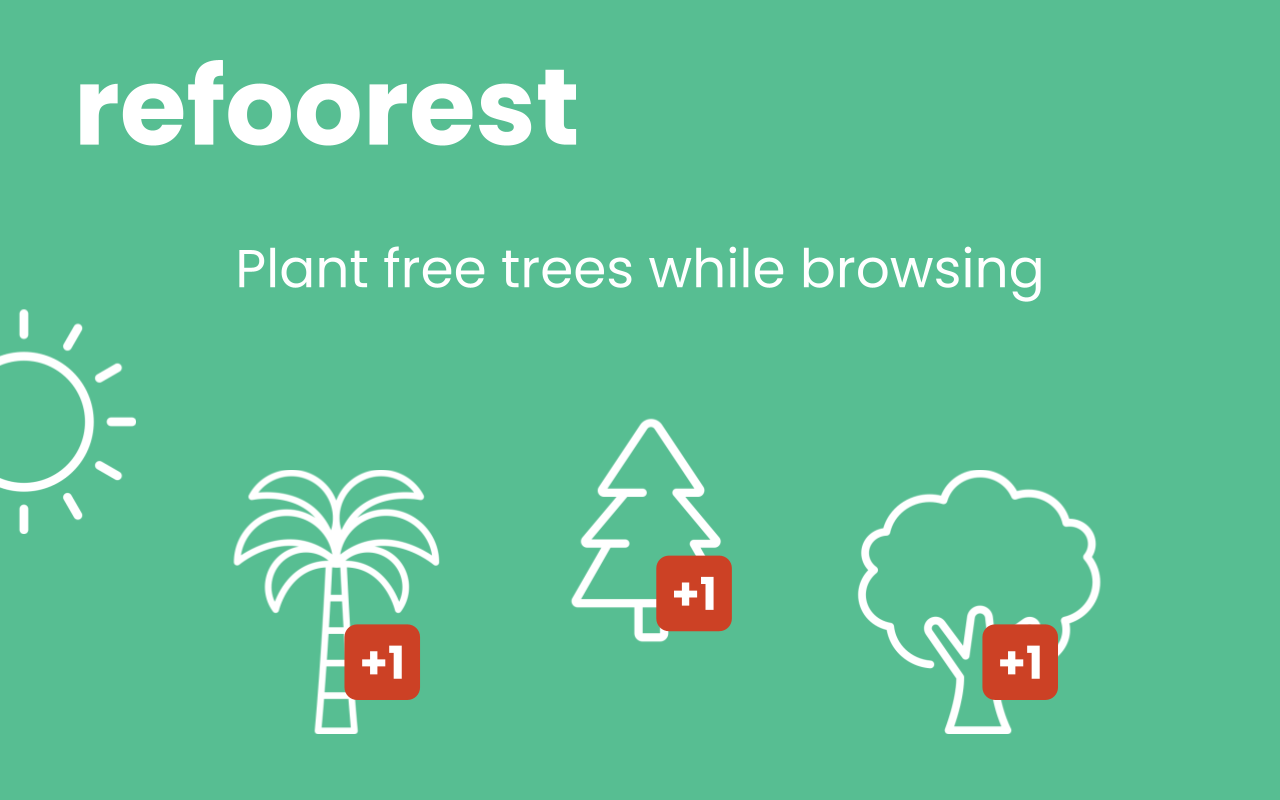 refoorest

Plant free trees while browsing

+1

+1

+1